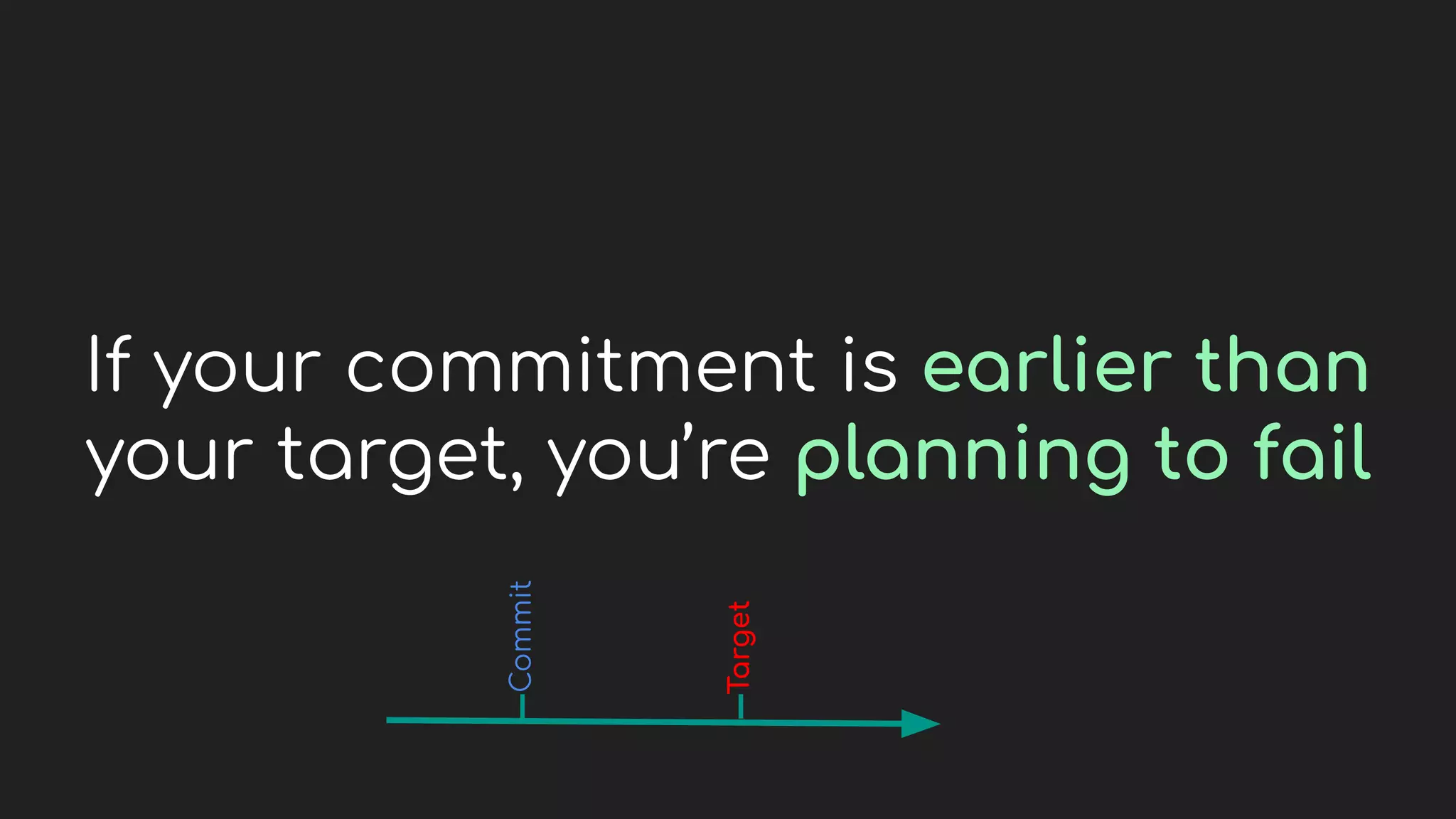 If your commitment is earlier than your target, you’re planning to fail

Commit

Target